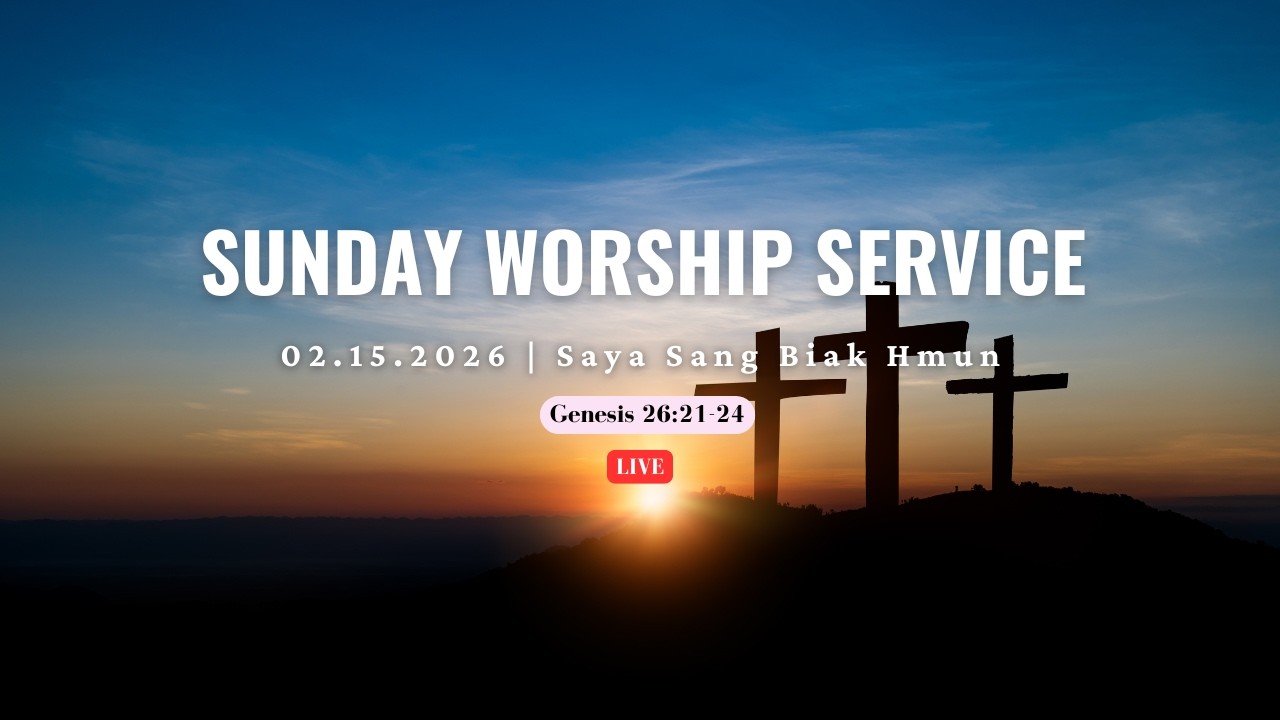 SUNDAY WORSHIP SERVICE

02.15.2026 | Saya Sang Biak Hmun

Genesis 26:21-24

LIVE